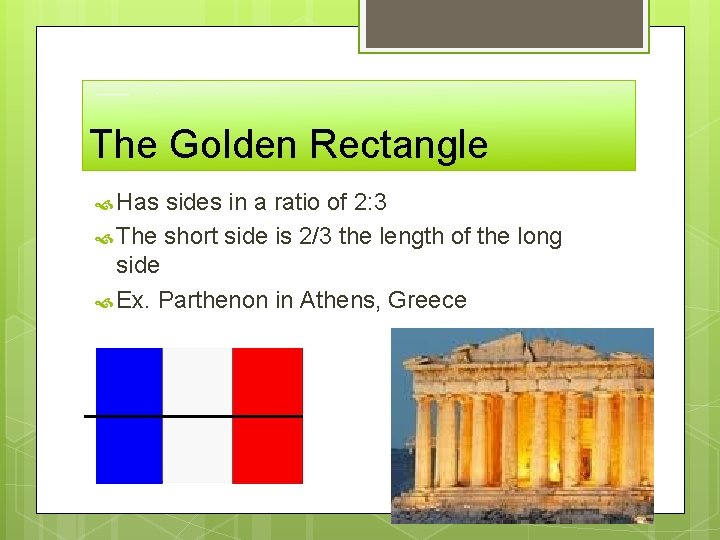 The Golden Rectangle

Has sides in a ratio of 2:3

The short side is 2/3 the length of the long side

Ex. Parthenon in Athens, Greece